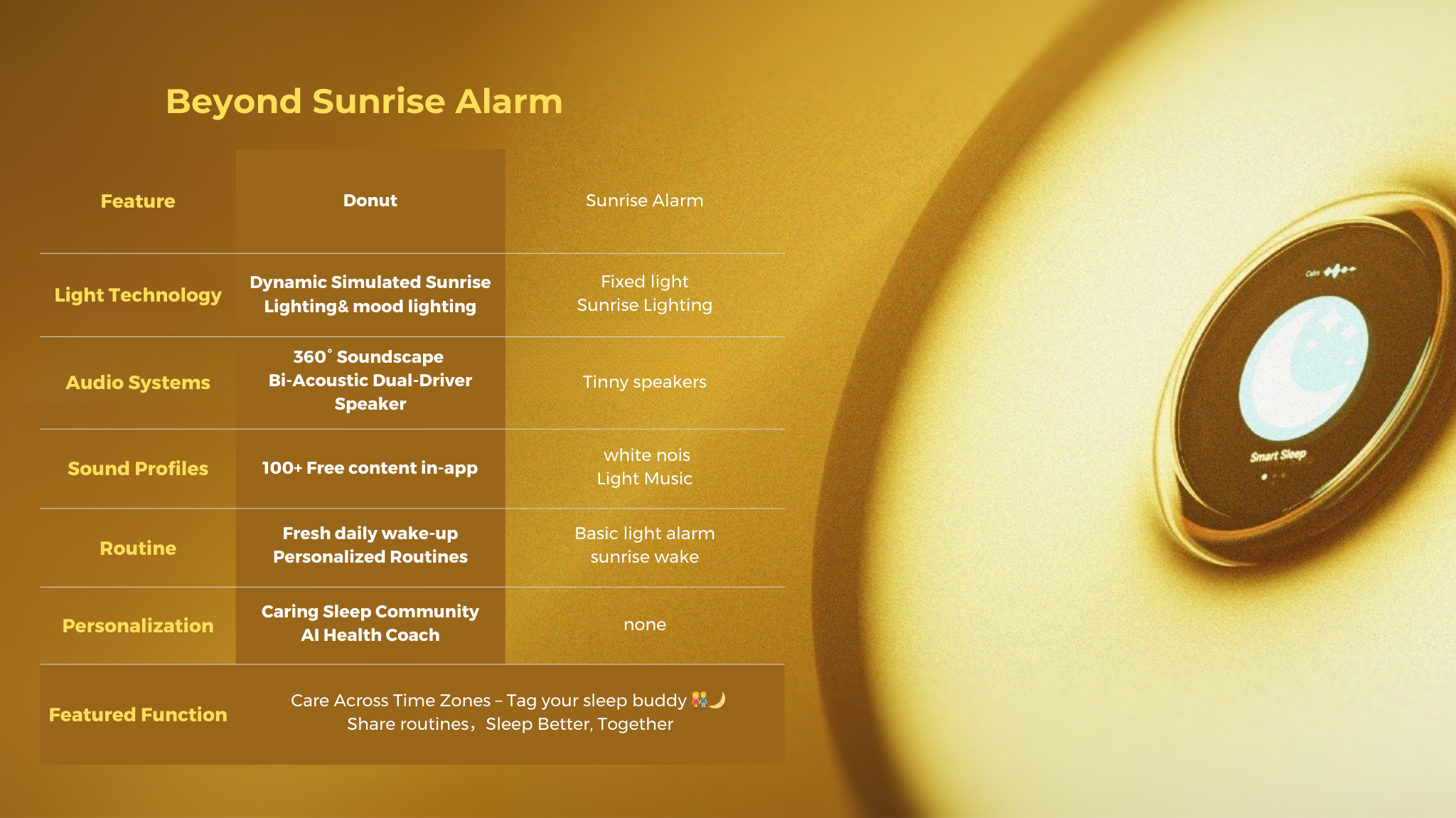 Beyond Sunrise Alarm

| Feature | Donut | Sunrise Alarm |
|---|---|---|
| Light Technology | Dynamic Simulated Sunrise Lighting& mood lighting | Fixed light Sunrise Lighting |
| Audio Systems | 360° Soundscape Bi-Acoustic Dual-Driver Speaker | Tinny speakers |
| Sound Profiles | 100+ Free content in-app | white nois Light Music |
| Routine | Fresh daily wake-up Personalized Routines | Basic light alarm sunrise wake |
| Personalization | Caring Sleep Community AI Health Coach | none |
| Featured Function | Care Across Time Zones – Tag your sleep buddy 👫🌙 Share routines，Sleep Better, Together | |

Calm

Smart Sleep